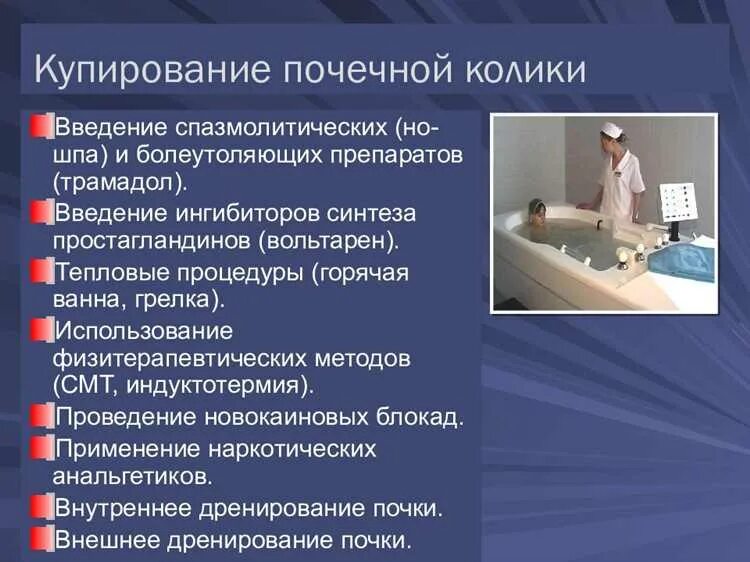 Купирование почечной колики

Введение спазмолитических (но-шпа) и болеутоляющих препаратов (трамадол).

Введение ингибиторов синтеза простагландинов (вольтарен).

Тепловые процедуры (горячая ванна, грелка).

Использование физитерапевтических методов (СМТ, индуктотермия).

Проведение новокаиновых блокад.

Применение наркотических анальгетиков.

Внутреннее дренирование почки.

Внешнее дренирование почки.